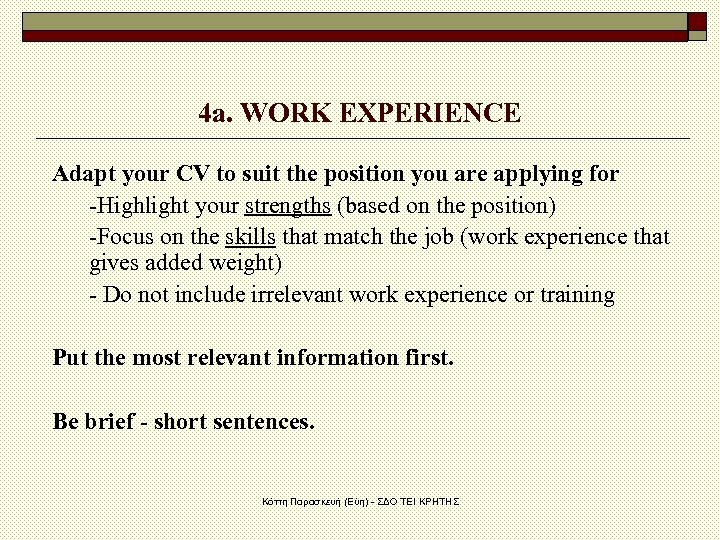 4a. WORK EXPERIENCE

Adapt your CV to suit the position you are applying for

-Highlight your strengths (based on the position)

-Focus on the skills that match the job (work experience that gives added weight)

- Do not include irrelevant work experience or training

Put the most relevant information first.

Be brief - short sentences.

Κόττη Παρασκευή (Εύη) - ΣΔΟ ΤΕΙ ΚΡΗΤΗΣ